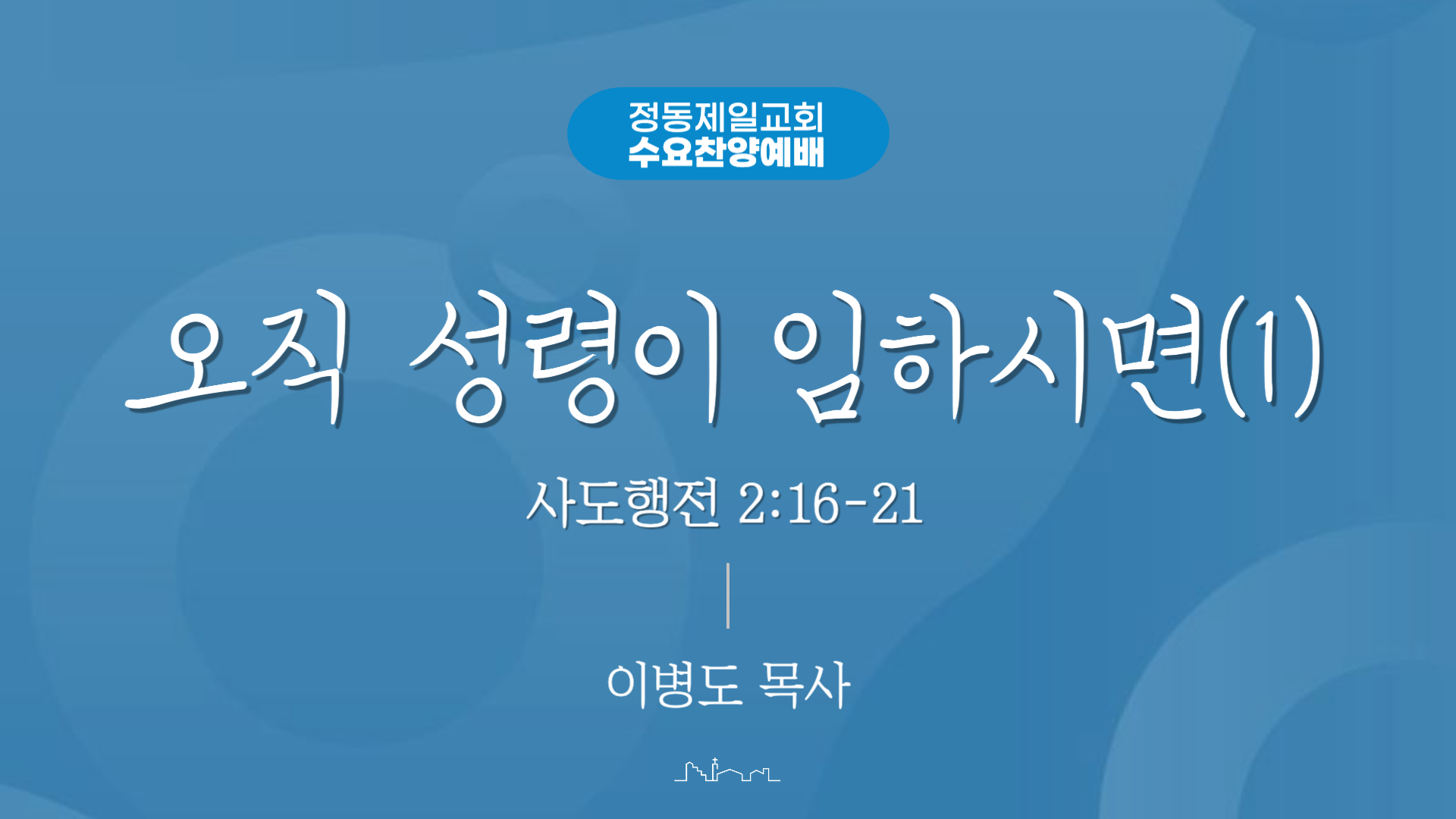 정동제일교회
수요찬양예배

오직 성령이 임하시면(1)

사도행전 2:16-21

이병도 목사